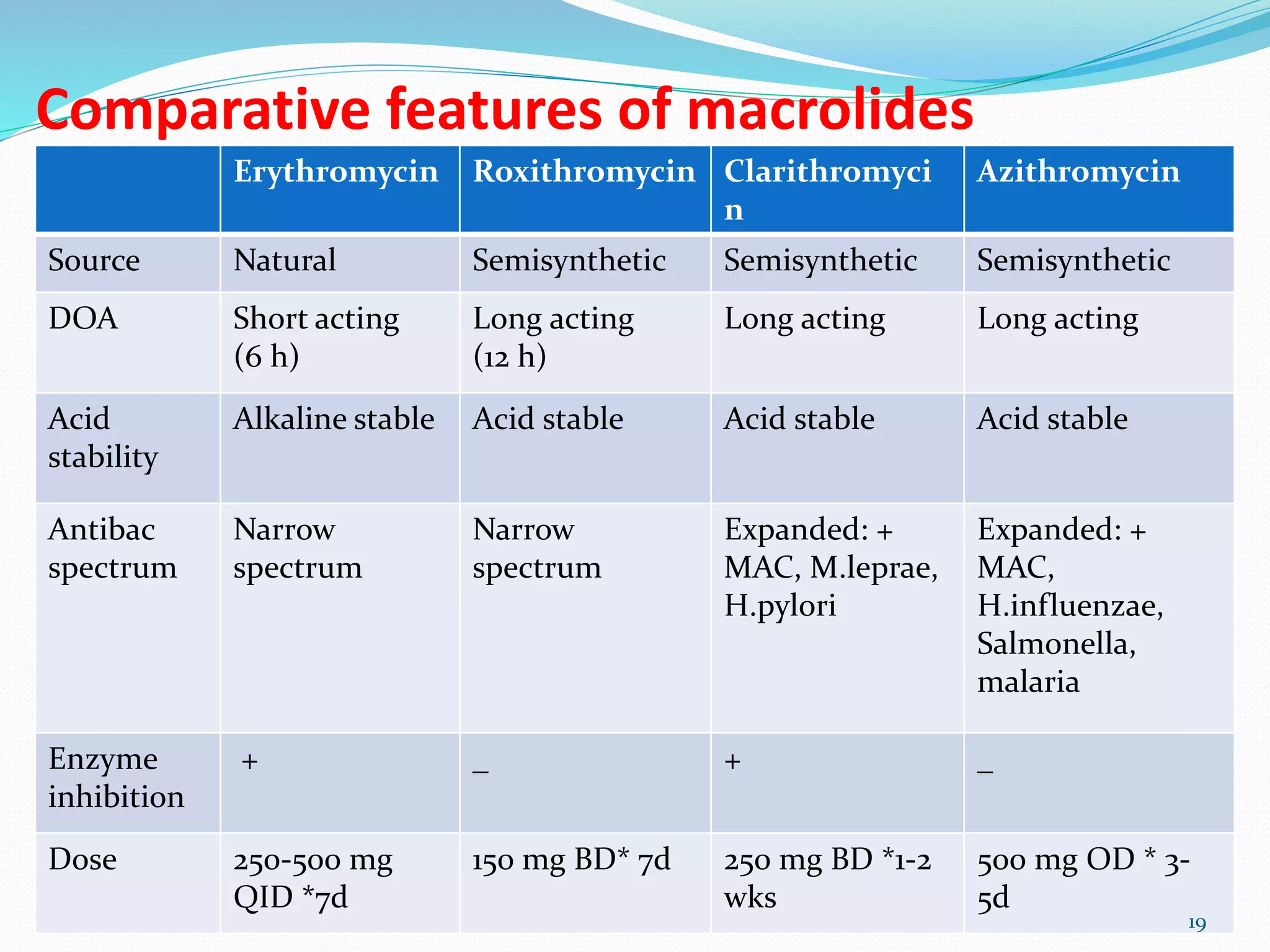 Comparative features of macrolides

| | Erythromycin | Roxithromycin | Clarithromycin | Azithromycin |
|---|---|---|---|---|
| Source | Natural | Semisynthetic | Semisynthetic | Semisynthetic |
| DOA | Short acting (6 h) | Long acting (12 h) | Long acting | Long acting |
| Acid stability | Alkaline stable | Acid stable | Acid stable | Acid stable |
| Antibac spectrum | Narrow spectrum | Narrow spectrum | Expanded: + MAC, M.leprae, H.pylori | Expanded: + MAC, H.influenzae, Salmonella, malaria |
| Enzyme inhibition | + | _ | + | _ |
| Dose | 250-500 mg QID *7d | 150 mg BD* 7d | 250 mg BD *1-2 wks | 500 mg OD * 3-5d |

19